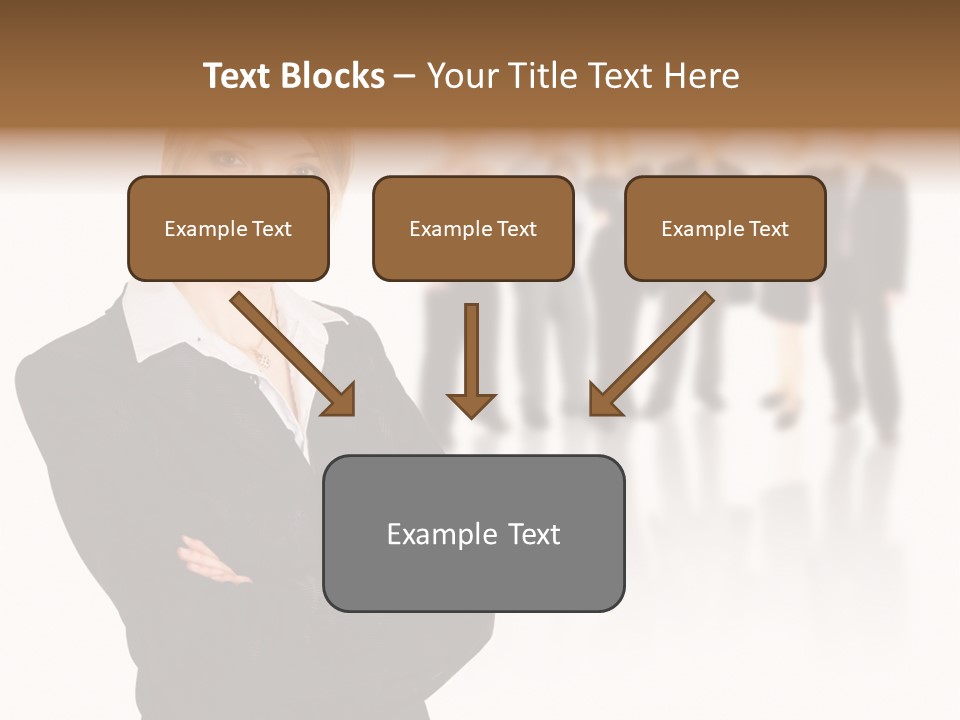 Text Blocks – Your Title Text Here

Example Text

Example Text

Example Text

Example Text